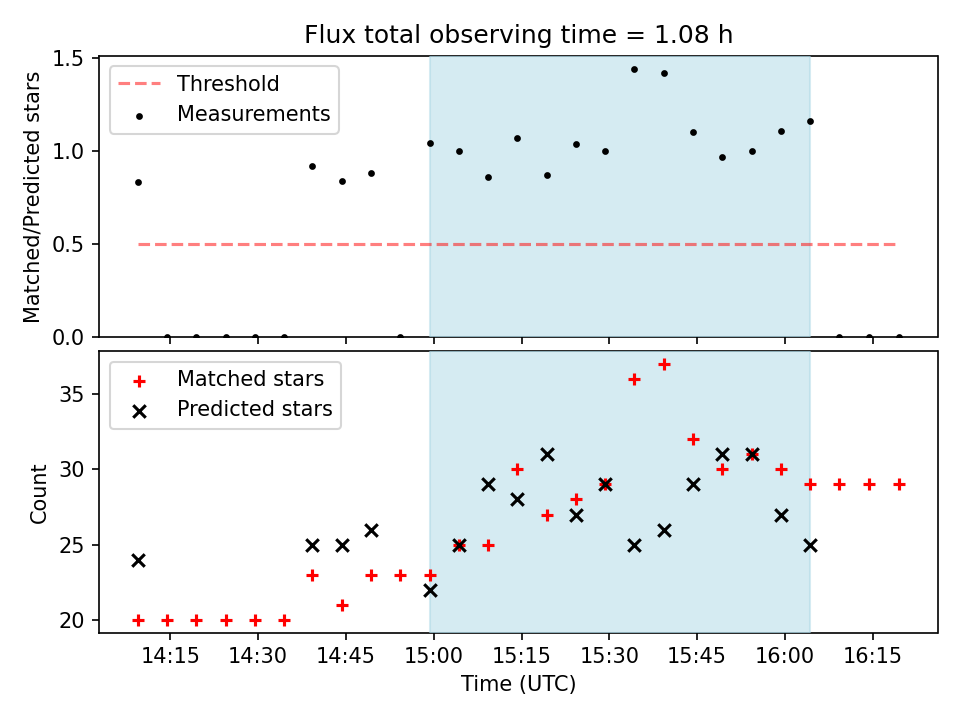 Flux total observing time = 1.08 h

Threshold
Measurements

Matched/Predicted stars

1.5
1.0
0.5
0.0

Matched stars
Predicted stars

Count

35
30
25
20

14:15
14:30
14:45
15:00
15:15
15:30
15:45
16:00
16:15

Time (UTC)